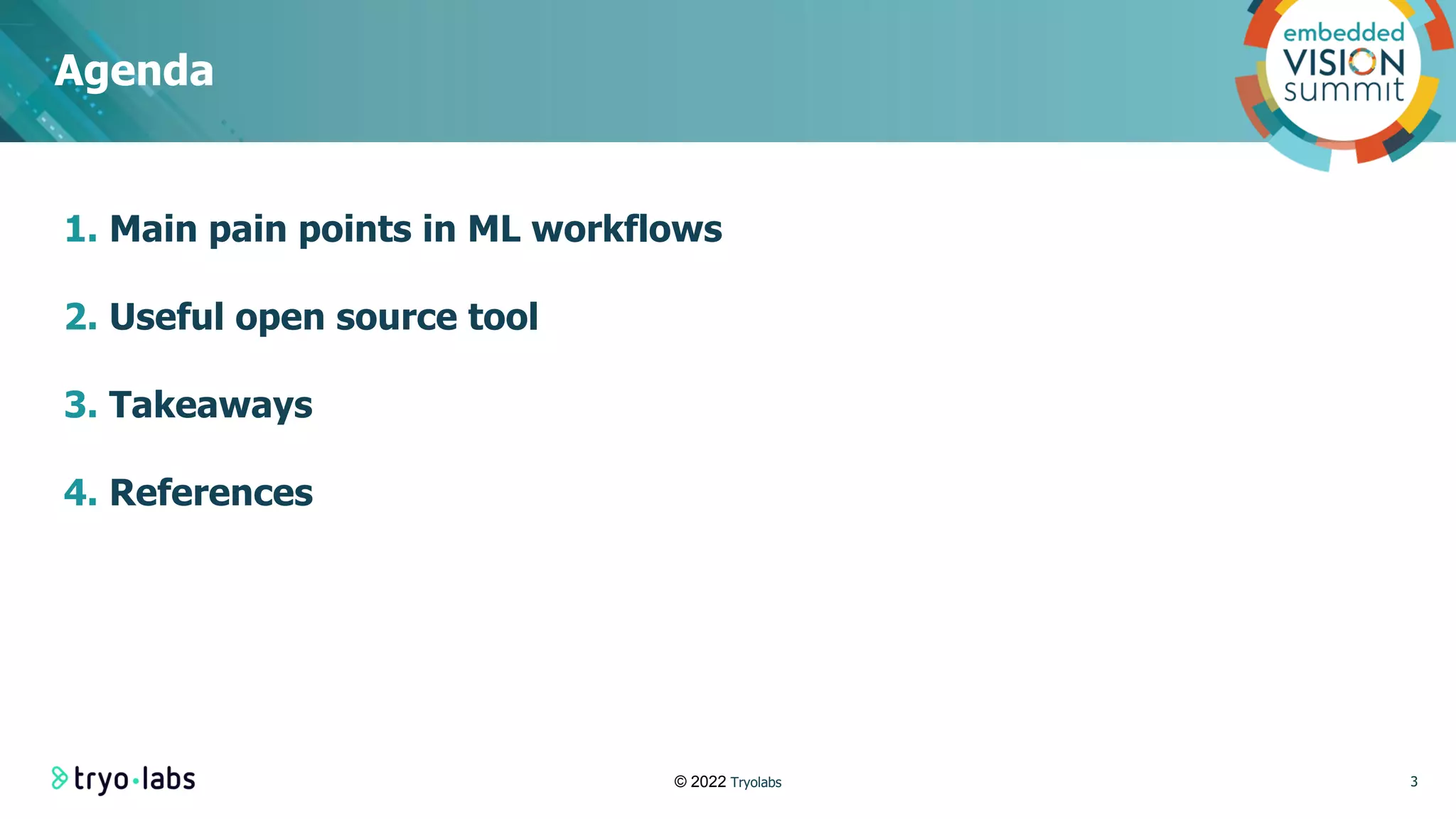 Agenda

embedded VISION summit

1. Main pain points in ML workflows

2. Useful open source tool

3. Takeaways

4. References

tryo·labs

© 2022 Tryolabs

3